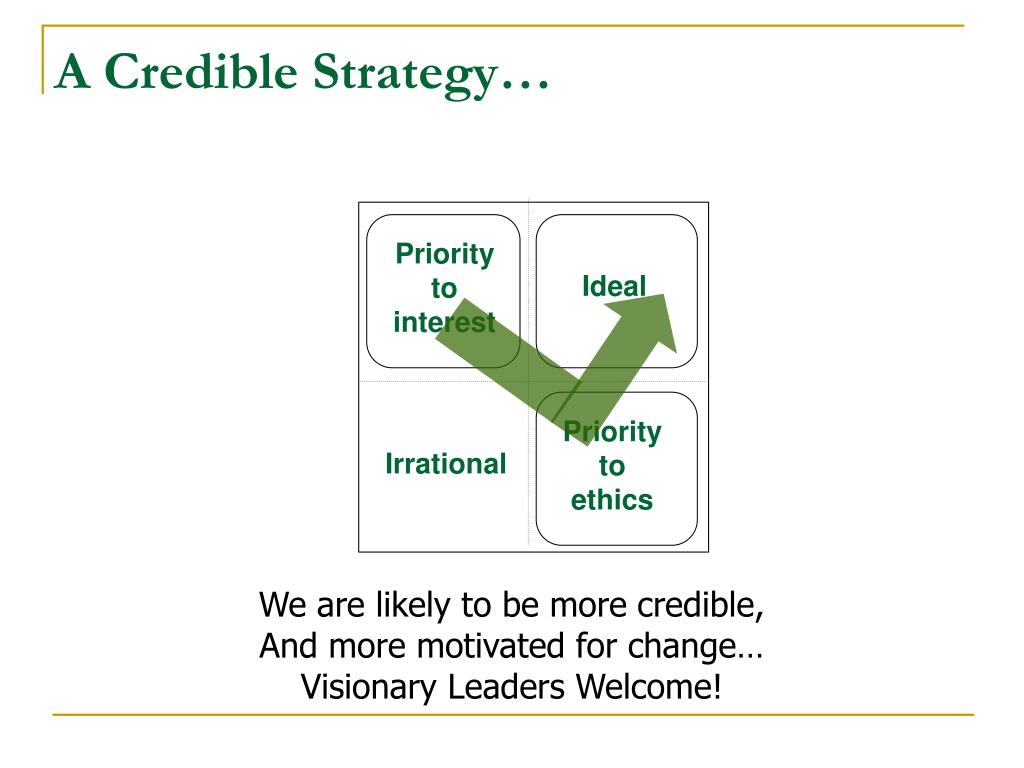 A Credible Strategy…

Priority to interest

Ideal

Irrational

Priority to ethics

We are likely to be more credible,
And more motivated for change…
Visionary Leaders Welcome!